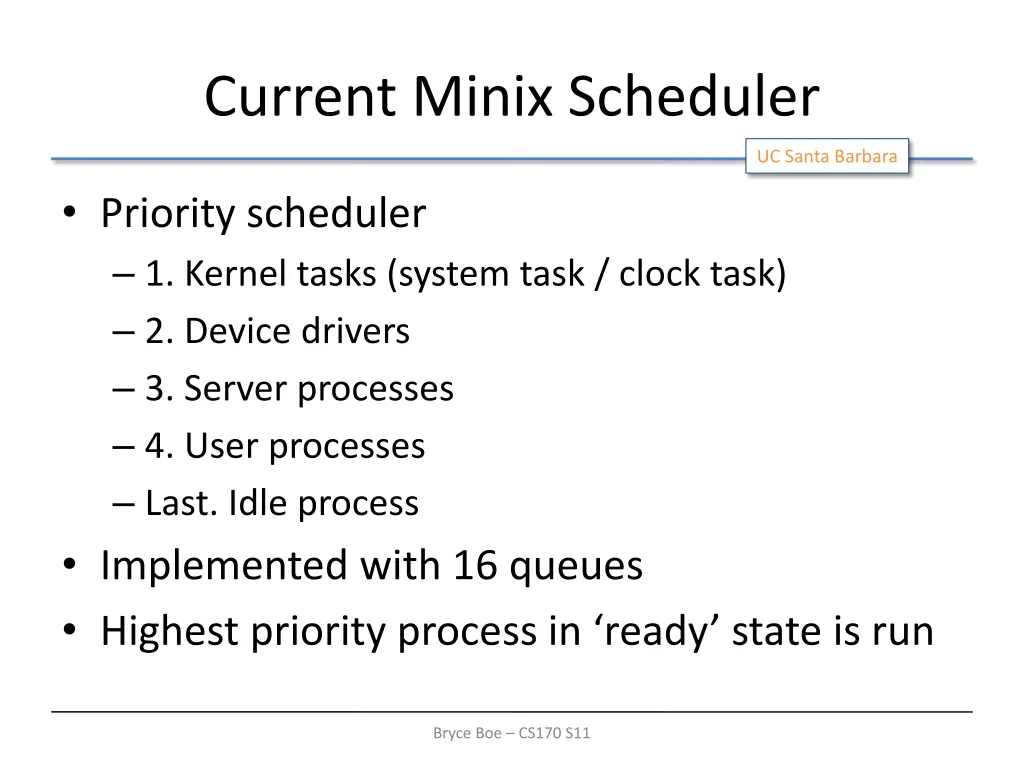 Current Minix Scheduler

UC Santa Barbara

• Priority scheduler
– 1. Kernel tasks (system task / clock task)
– 2. Device drivers
– 3. Server processes
– 4. User processes
– Last. Idle process
• Implemented with 16 queues
• Highest priority process in ‘ready’ state is run

Bryce Boe – CS170 S11